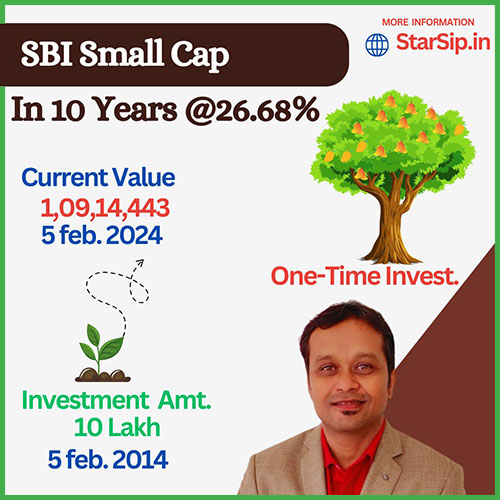 SBI Small Cap

MORE INFORMATION
StarSip.in

In 10 Years @26.68%

Current Value
1,09,14,443
5 feb. 2024

One-Time Invest.

Investment Amt.
10 Lakh
5 feb. 2014